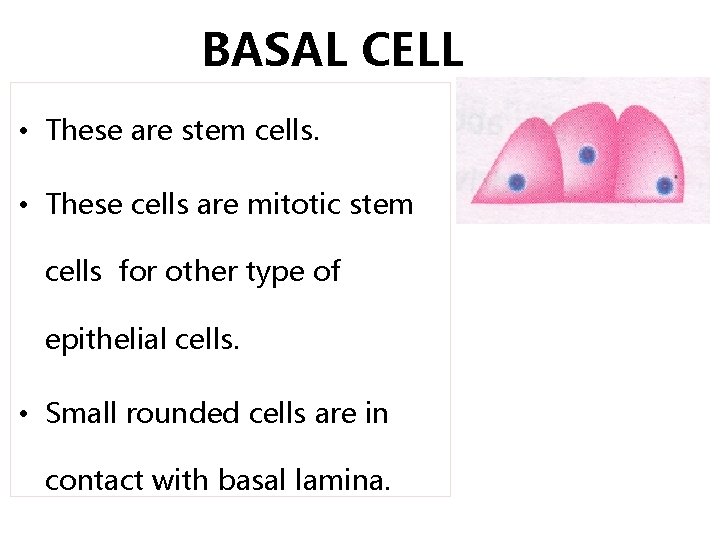 BASAL CELL

• These are stem cells.

• These cells are mitotic stem cells  for other type of epithelial cells.

• Small rounded cells are in contact with basal lamina.